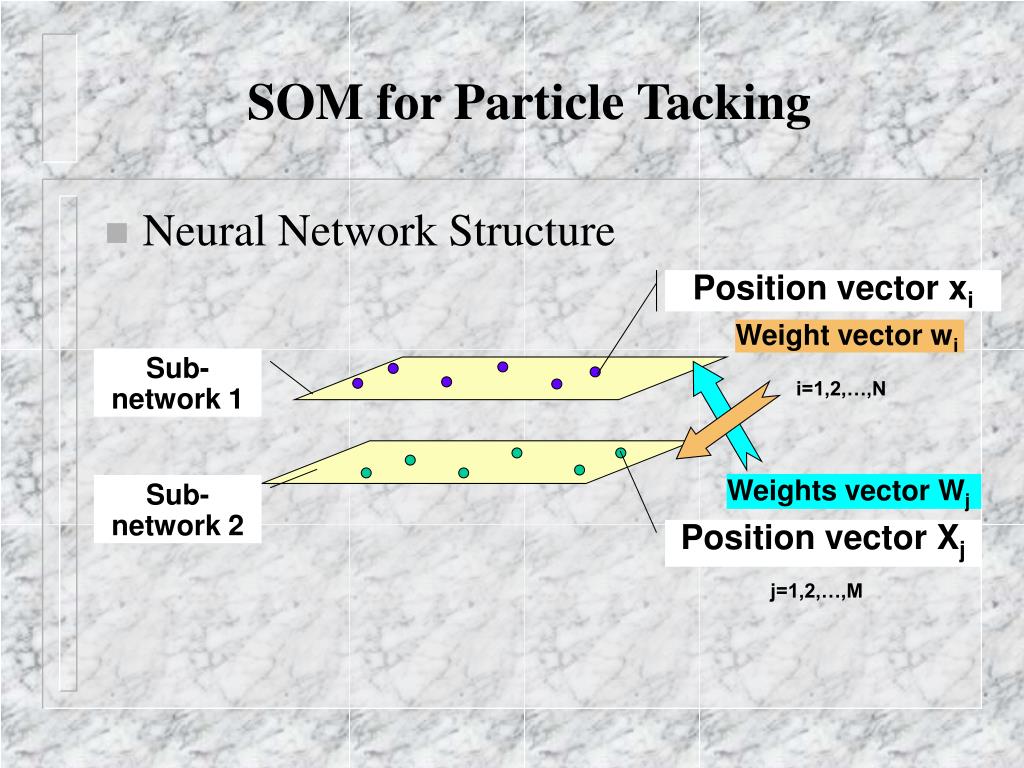 SOM for Particle Tacking

Neural Network Structure

Position vector $x_i$

Weight vector $w_i$

Sub-network 1

i=1,2,…,N

Sub-network 2

Weights vector $W_j$

Position vector $X_j$

j=1,2,…,M